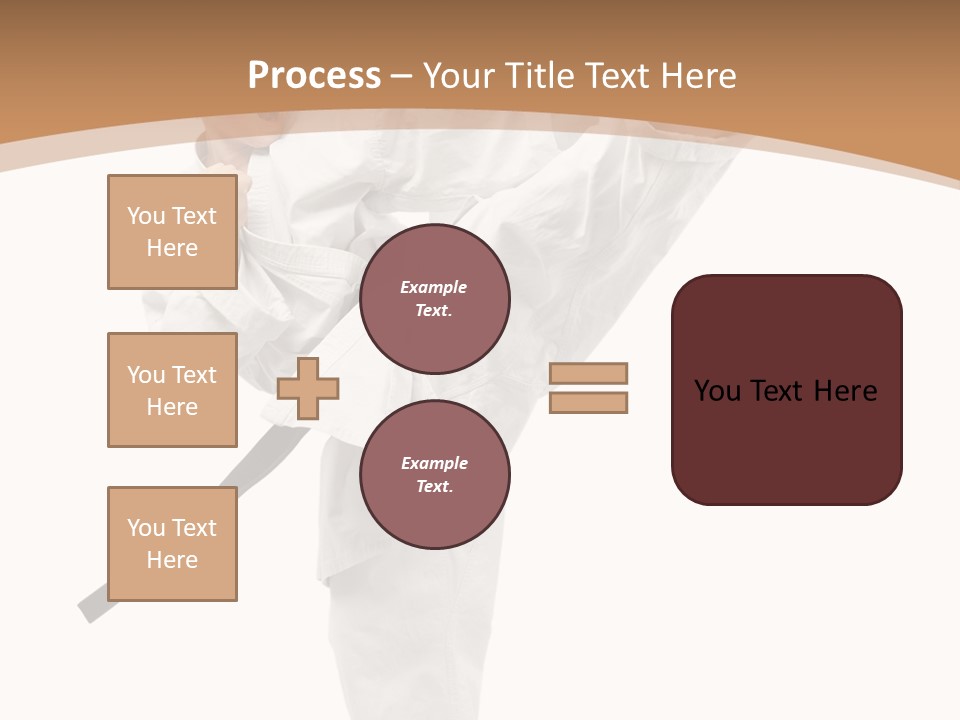 Process – Your Title Text Here

You Text Here

You Text Here

You Text Here

Example Text.

Example Text.

You Text Here